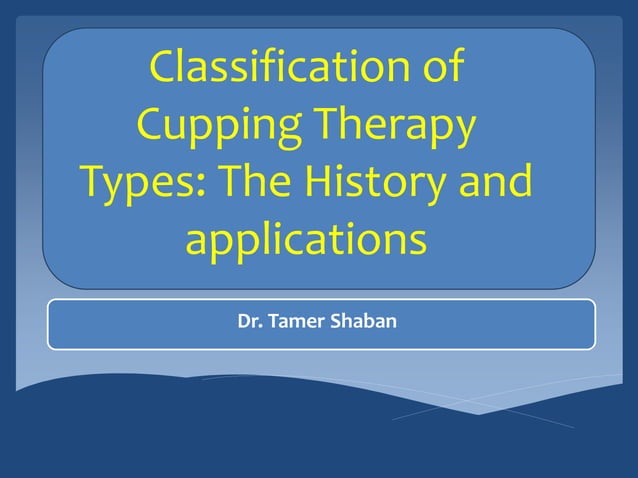 Classification of Cupping Therapy Types: The History and applications

Dr. Tamer Shaban